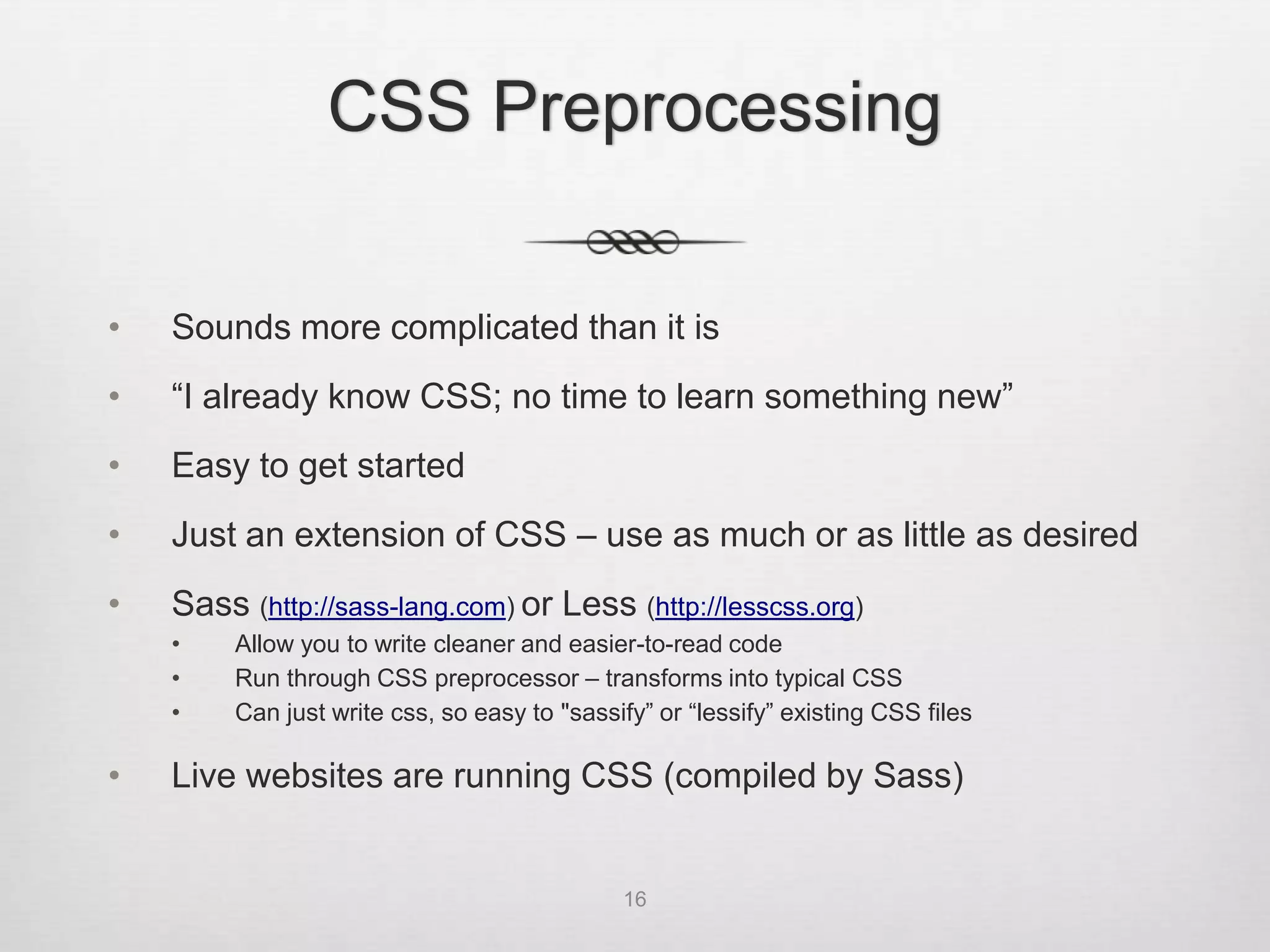 CSS Preprocessing

• Sounds more complicated than it is
• “I already know CSS; no time to learn something new”
• Easy to get started
• Just an extension of CSS – use as much or as little as desired
• Sass (http://sass-lang.com) or Less (http://lesscss.org)
  • Allow you to write cleaner and easier-to-read code
  • Run through CSS preprocessor – transforms into typical CSS
  • Can just write css, so easy to "sassify” or “lessify” existing CSS files
• Live websites are running CSS (compiled by Sass)

16